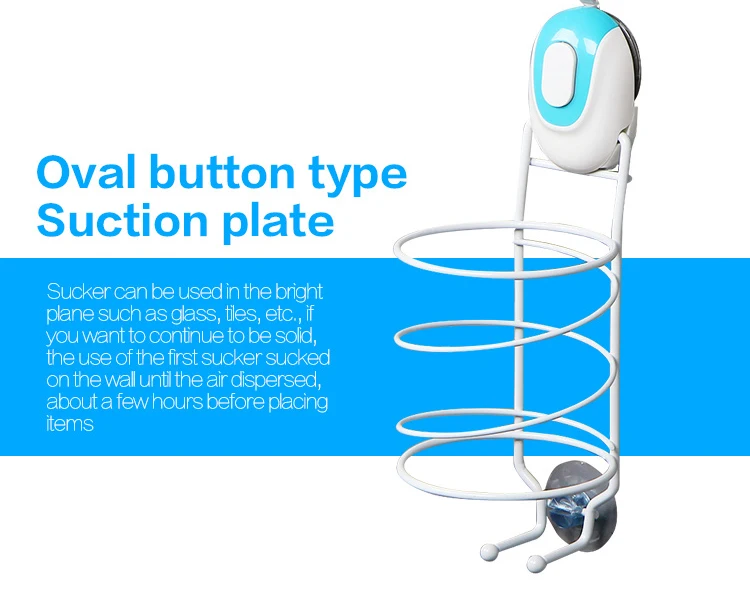 Oval button type
Suction plate

Sucker can be used in the bright plane such as glass, tiles, etc., if you want to continue to be solid, the use of the first sucker sucked on the wall until the air dispersed, about a few hours before placing items